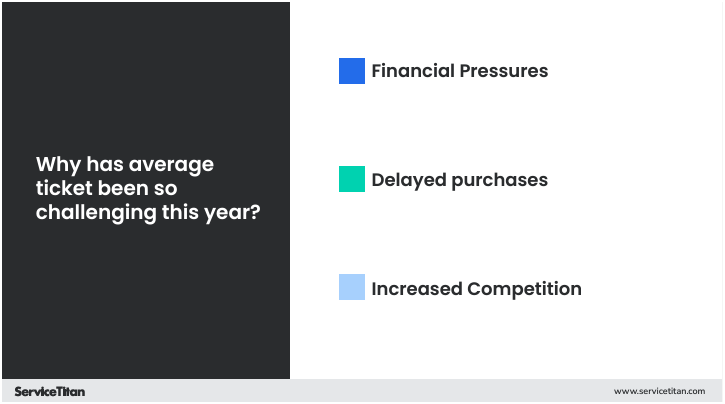 Why has average ticket been so challenging this year?

Financial Pressures

Delayed purchases

Increased Competition

ServiceTitan

www.servicetitan.com